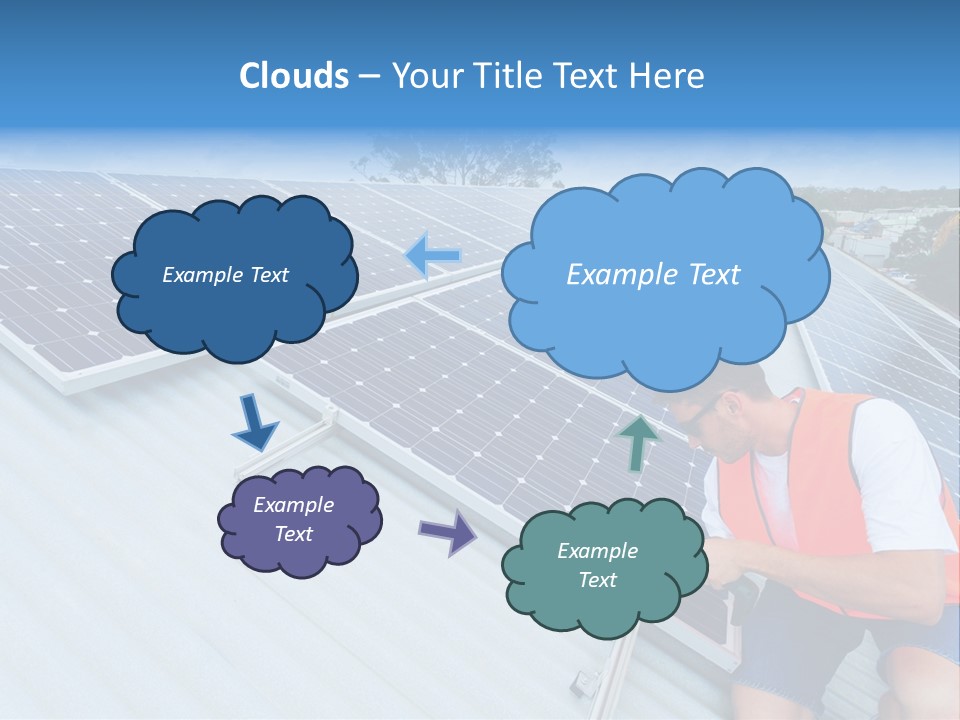 Clouds – Your Title Text Here

Example Text

Example Text

Example Text

Example Text